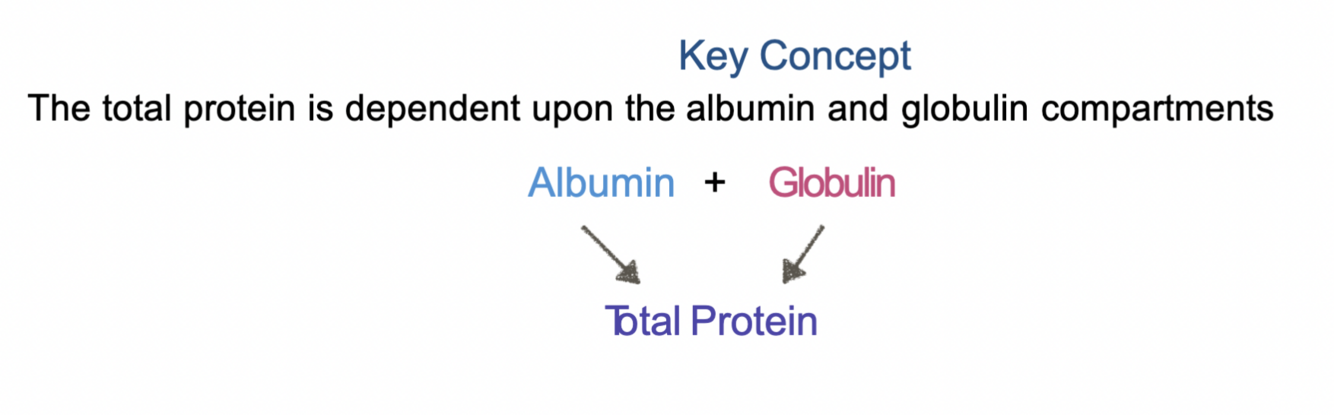 Key Concept

The total protein is dependent upon the albumin and globulin compartments

Albumin + Globulin

Total Protein